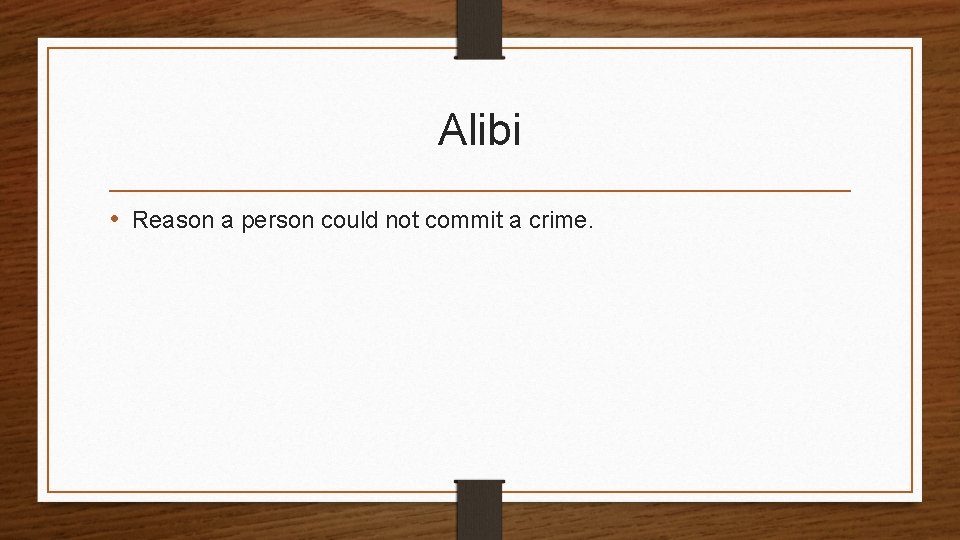 Alibi

• Reason a person could not commit a crime.